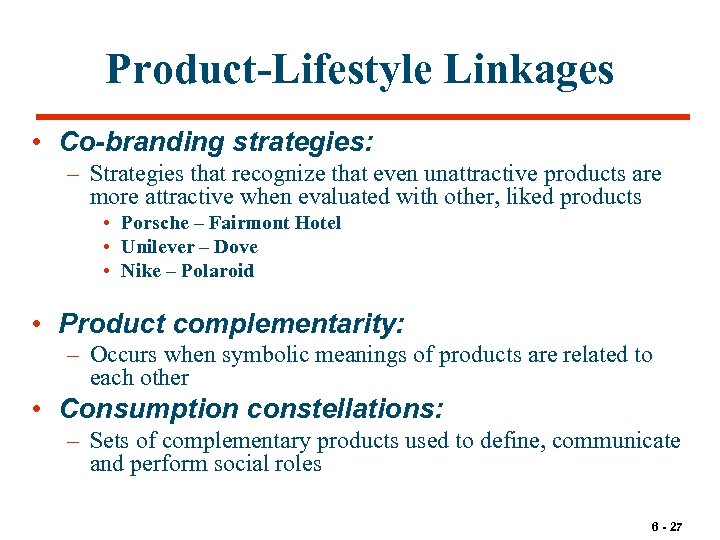 Product-Lifestyle Linkages

• Co-branding strategies:
– Strategies that recognize that even unattractive products are more attractive when evaluated with other, liked products
• Porsche – Fairmont Hotel
• Unilever – Dove
• Nike – Polaroid

• Product complementarity:
– Occurs when symbolic meanings of products are related to each other

• Consumption constellations:
– Sets of complementary products used to define, communicate and perform social roles

6 - 27